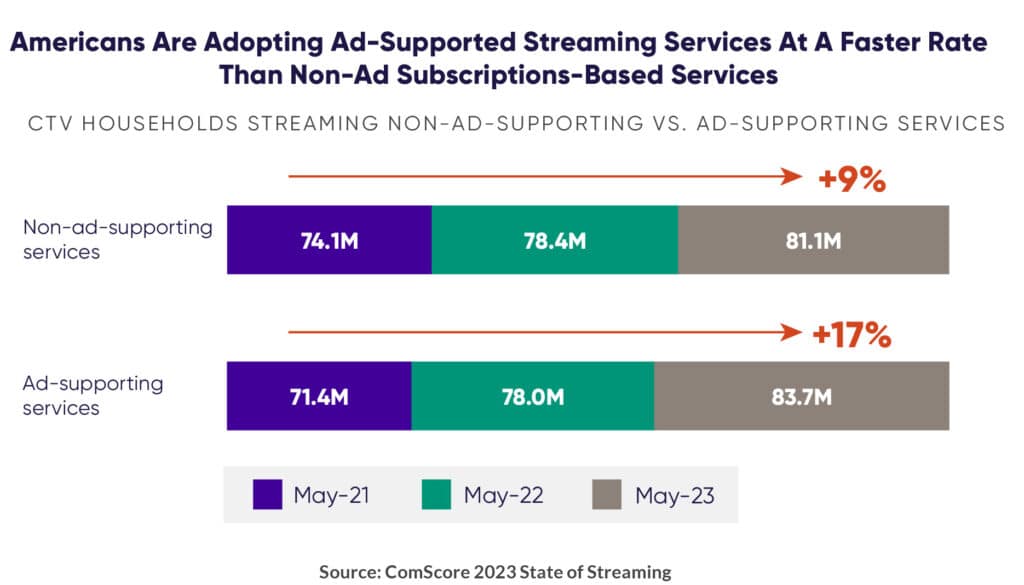 Americans Are Adopting Ad-Supported Streaming Services At A Faster Rate Than Non-Ad Subscriptions-Based Services

CTV HOUSEHOLDS STREAMING NON-AD-SUPPORTING VS. AD-SUPPORTING SERVICES

+9%

Non-ad-supporting services 74.1M 78.4M 81.1M

+17%

Ad-supporting services 71.4M 78.0M 83.7M

May-21 May-22 May-23

Source: ComScore 2023 State of Streaming